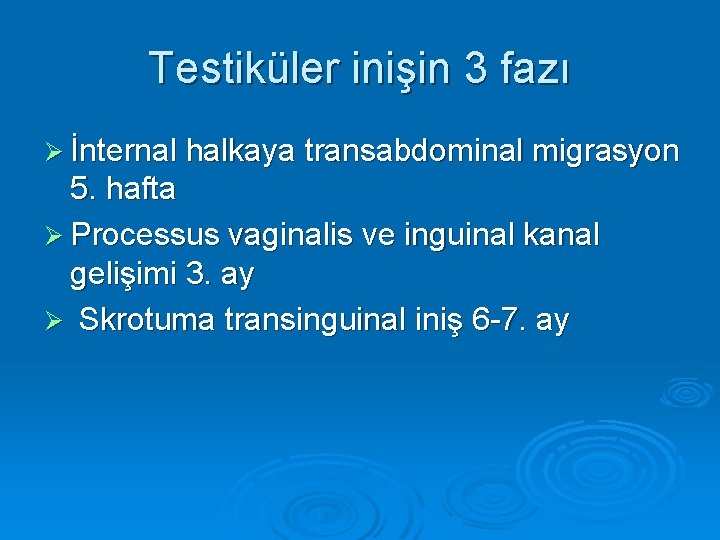 Testiküler inişin 3 fazı

➢ İnternal halkaya transabdominal migrasyon 5. hafta

➢ Processus vaginalis ve inguinal kanal gelişimi 3. ay

➢ Skrotuma transinguinal iniş 6-7. ay